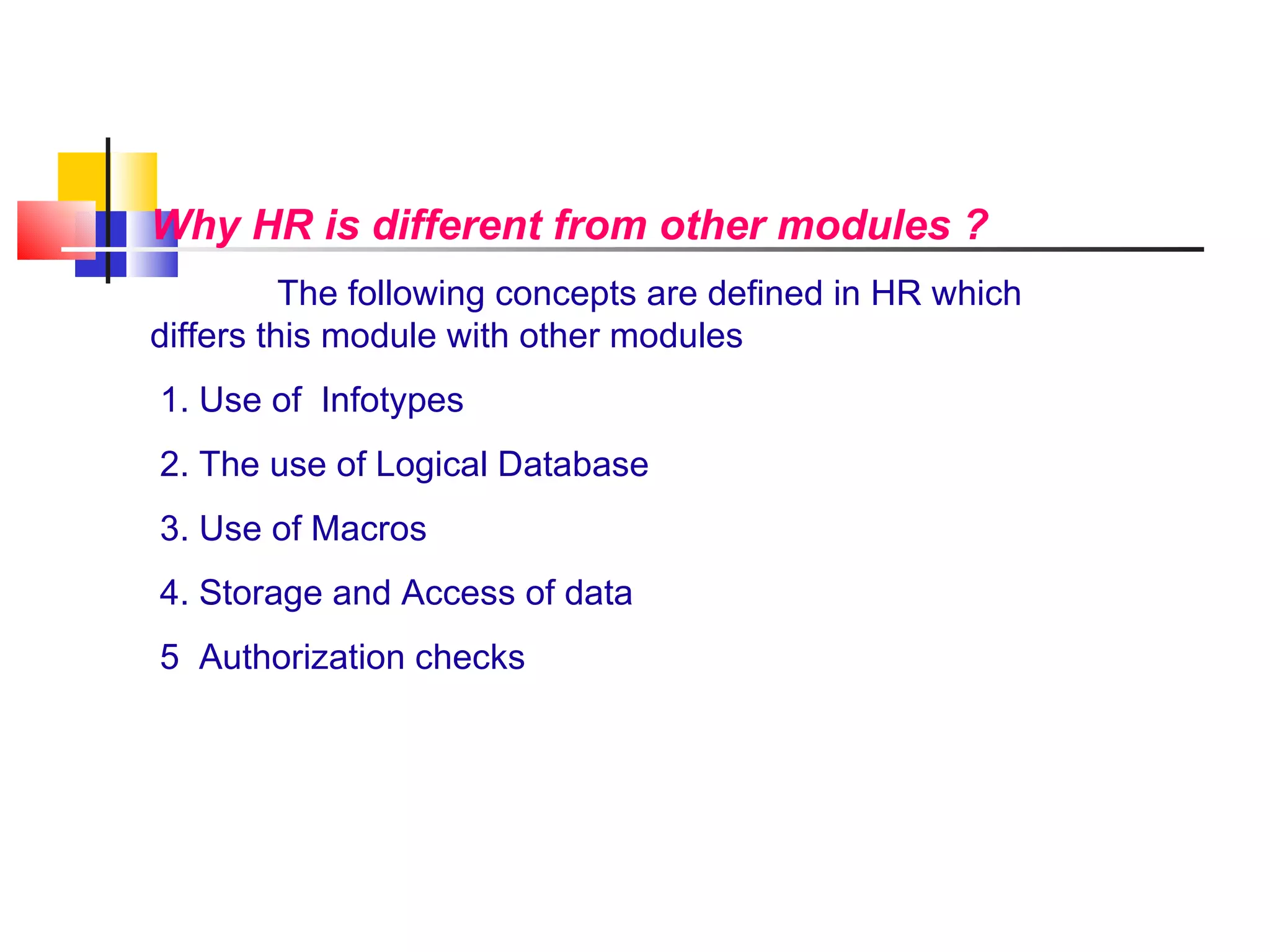 Why HR is different from other modules ?

The following concepts are defined in HR which differs this module with other modules

1. Use of  Infotypes

2. The use of Logical Database

3. Use of Macros

4. Storage and Access of data

5  Authorization checks